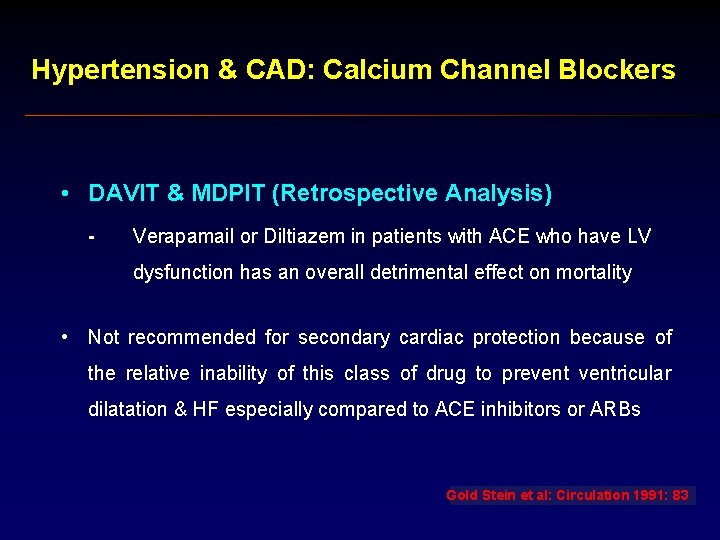 Hypertension & CAD: Calcium Channel Blockers

• DAVIT & MDPIT (Retrospective Analysis)

- Verapamail or Diltiazem in patients with ACE who have LV dysfunction has an overall detrimental effect on mortality

• Not recommended for secondary cardiac protection because of the relative inability of this class of drug to prevent ventricular dilatation & HF especially compared to ACE inhibitors or ARBs

Gold Stein et al: Circulation 1991: 83